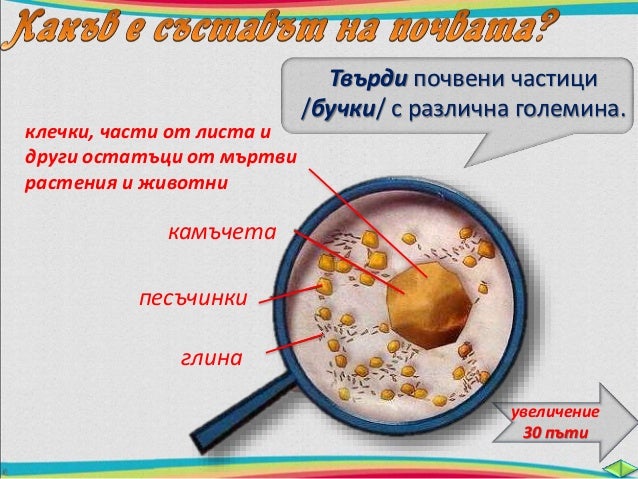 Какъв е съставът на почвата?

Твърди почвени частици /бучки/ с различна големина.

клечки, части от листа и други остатъци от мъртви растения и животни

камъчета

песъчинки

глина

увеличение 30 пъти